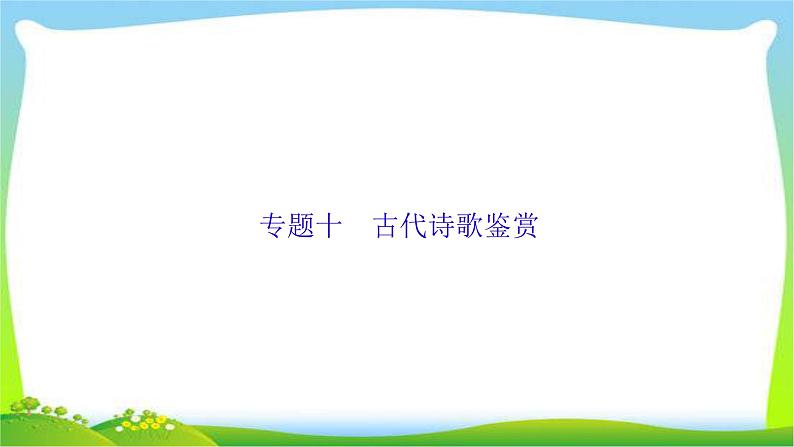 专题十　古代诗歌鉴赏